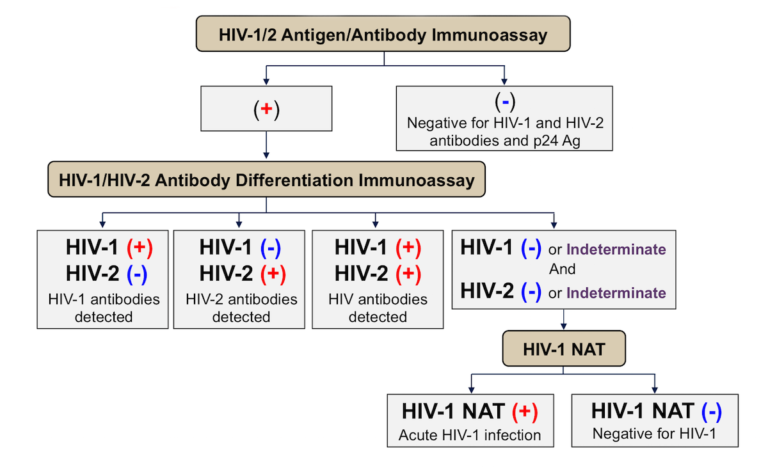 HIV-1/2 Antigen/Antibody Immunoassay

(+)

(-)
Negative for HIV-1 and HIV-2 antibodies and p24 Ag

HIV-1/HIV-2 Antibody Differentiation Immunoassay

HIV-1 (+)
HIV-2 (-)
HIV-1 antibodies detected

HIV-1 (-)
HIV-2 (+)
HIV-2 antibodies detected

HIV-1 (+)
HIV-2 (+)
HIV antibodies detected

HIV-1 (-) or Indeterminate
And
HIV-2 (-) or Indeterminate

HIV-1 NAT

HIV-1 NAT (+)
Acute HIV-1 infection

HIV-1 NAT (-)
Negative for HIV-1